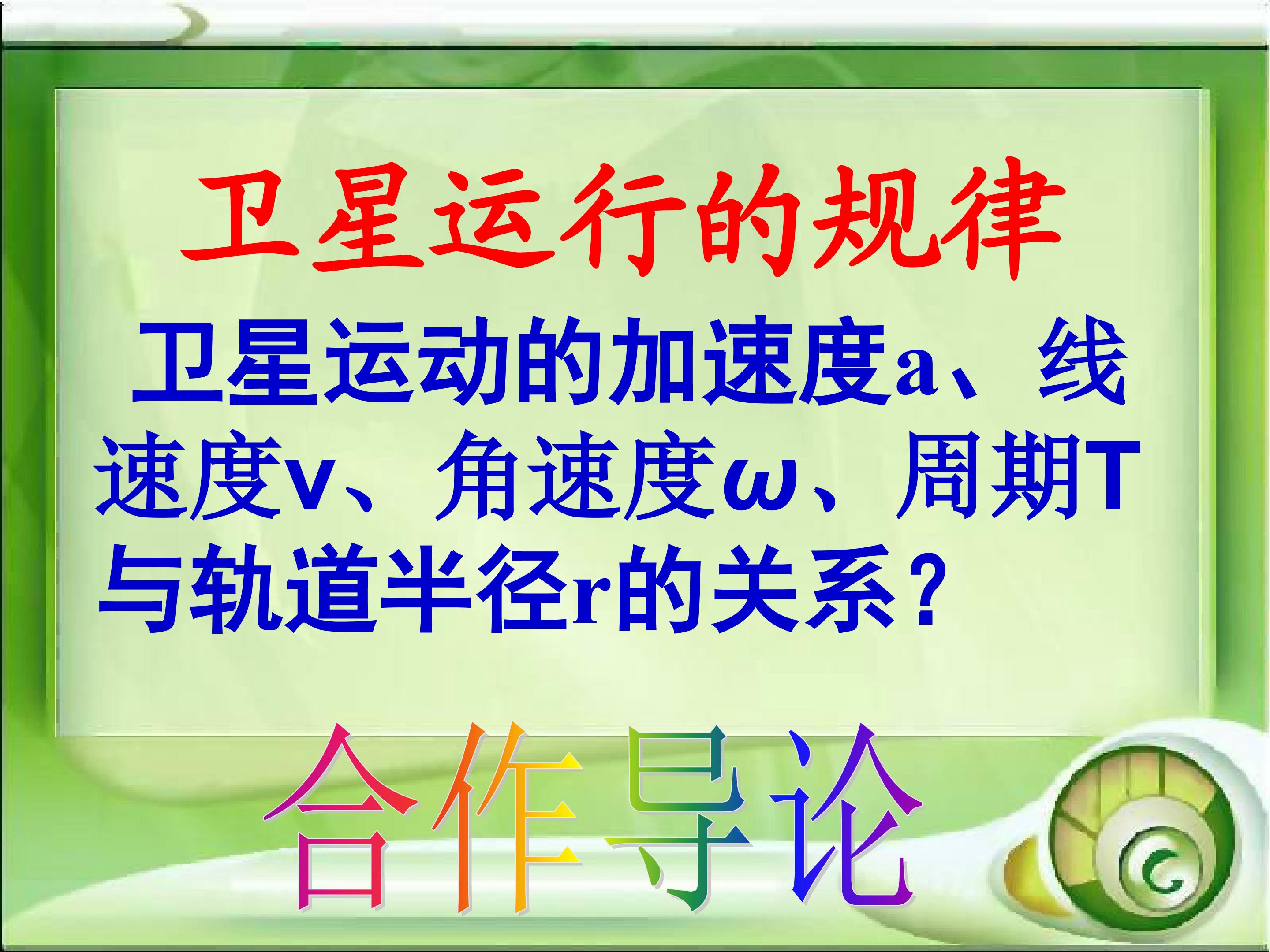 卫星运行的规律

卫星运动的加速度a、线速度v、角速度ω、周期T与轨道半径r的关系？

合作导论